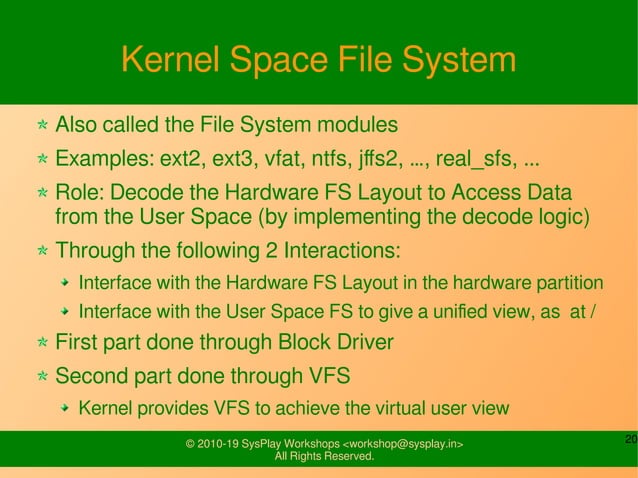 Kernel Space File System

Also called the File System modules

Examples: ext2, ext3, vfat, ntfs, jffs2, ..., real_sfs, ...

Role: Decode the Hardware FS Layout to Access Data from the User Space (by implementing the decode logic)

Through the following 2 Interactions:

Interface with the Hardware FS Layout in the hardware partition

Interface with the User Space FS to give a unified view, as at /

First part done through Block Driver

Second part done through VFS

Kernel provides VFS to achieve the virtual user view

© 2010-19 SysPlay Workshops <workshop@sysplay.in>
All Rights Reserved.

20